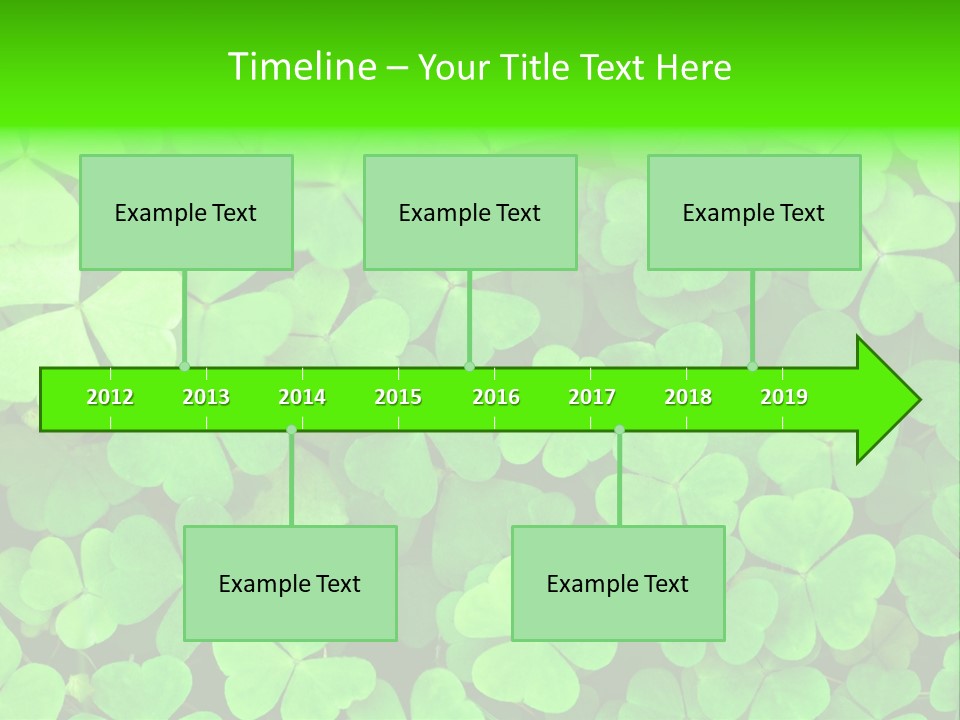 Timeline – Your Title Text Here

Example Text

Example Text

Example Text

2012 2013 2014 2015 2016 2017 2018 2019

Example Text

Example Text